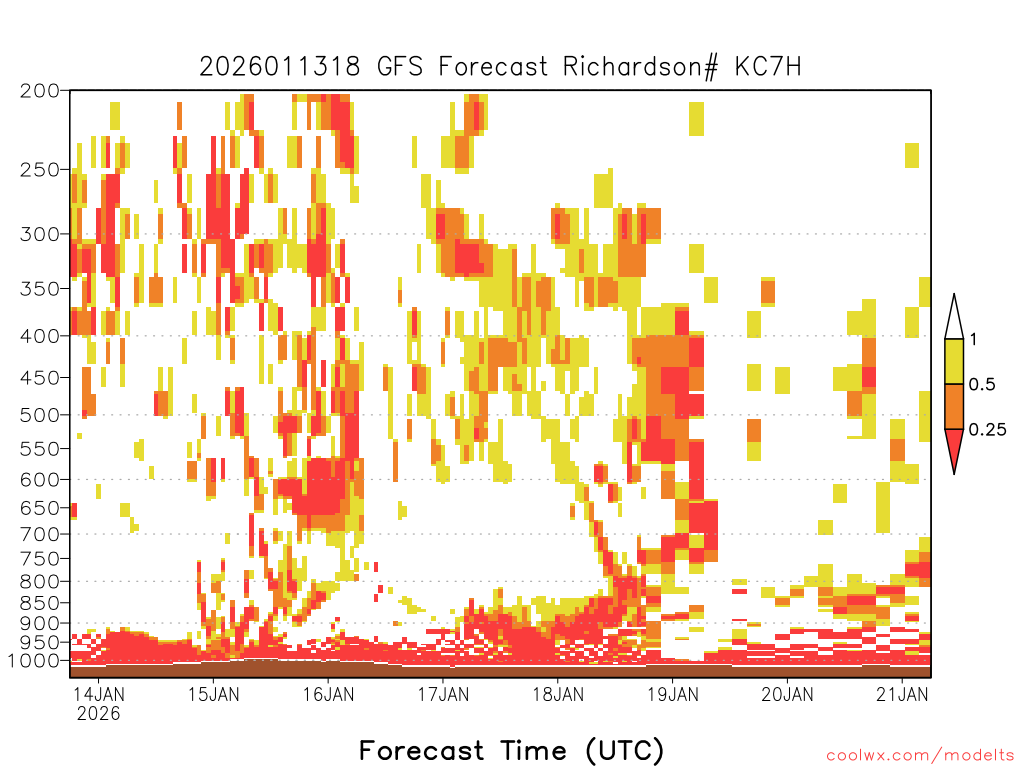 2026011318 GFS Forecast Richardson# KC7H

200
250
300
350
400
450
500
550
600
650
700
750
800
850
900
950
1000

1
0.5
0.25

14JAN 2026
15JAN
16JAN
17JAN
18JAN
19JAN
20JAN
21JAN

Forecast Time (UTC)

coolwx.com/modelts